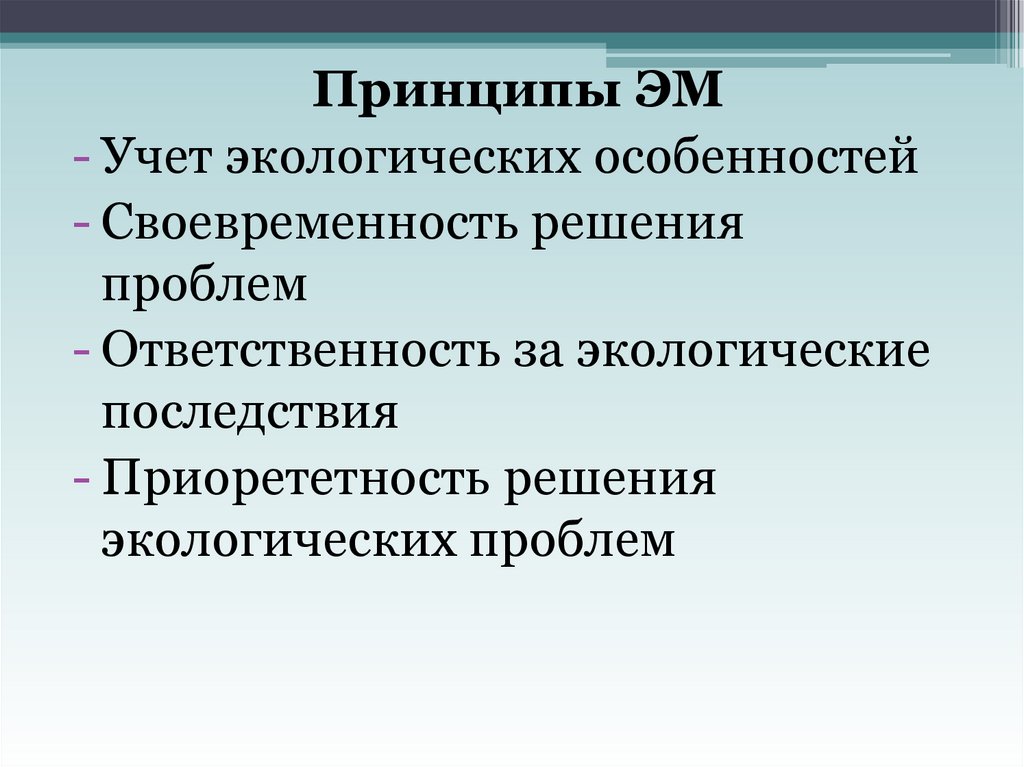 Принципы ЭМ

- Учет экологических особенностей
- Своевременность решения проблем
- Ответственность за экологические последствия
- Приорететность решения экологических проблем